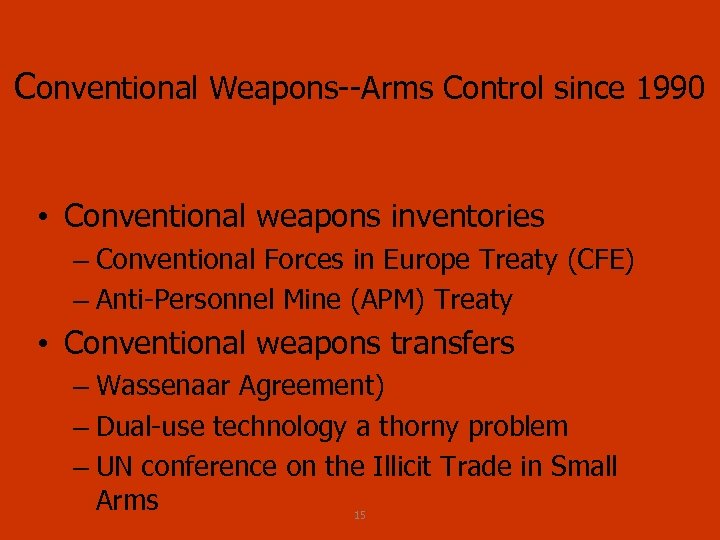 Conventional Weapons--Arms Control since 1990

• Conventional weapons inventories
– Conventional Forces in Europe Treaty (CFE)
– Anti-Personnel Mine (APM) Treaty
• Conventional weapons transfers
– Wassenaar Agreement)
– Dual-use technology a thorny problem
– UN conference on the Illicit Trade in Small Arms

15